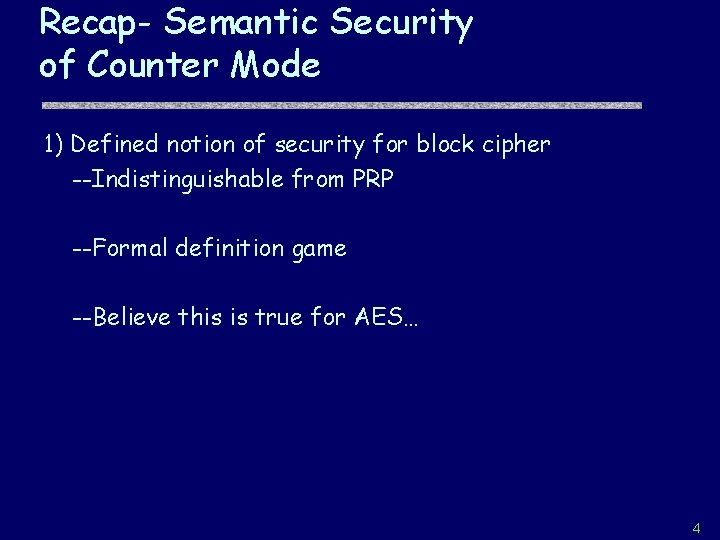 Recap- Semantic Security of Counter Mode

1) Defined notion of security for block cipher
--Indistinguishable from PRP

--Formal definition game

--Believe this is true for AES…

4